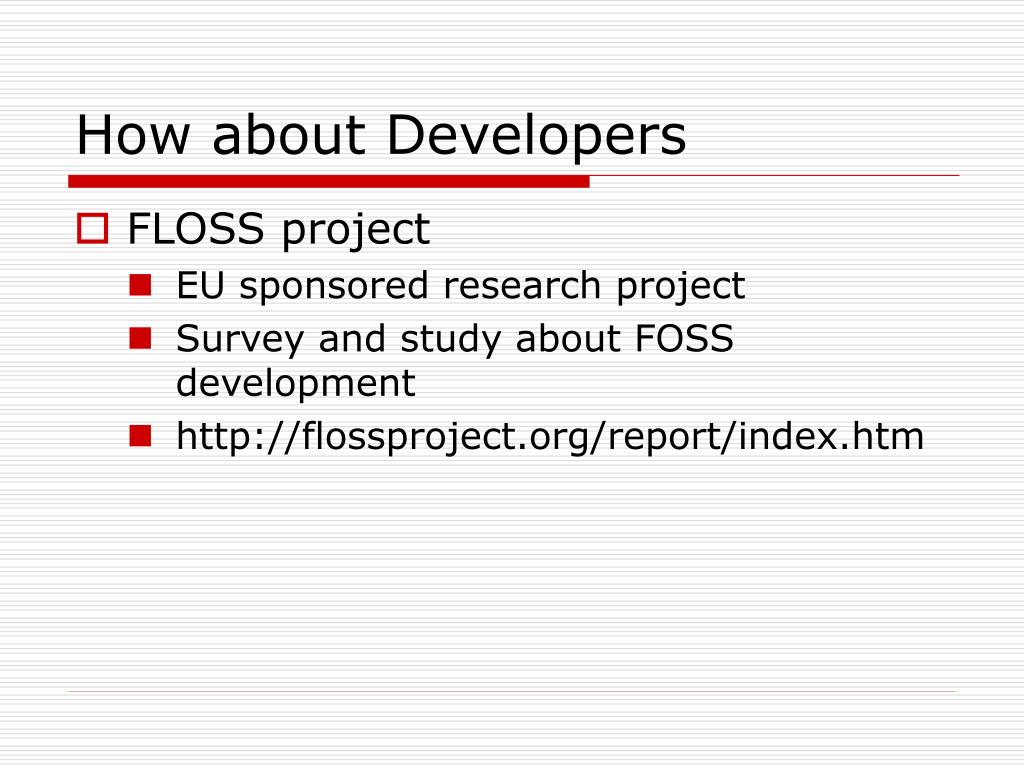 How about Developers

FLOSS project

EU sponsored research project

Survey and study about FOSS development

http://flossproject.org/report/index.htm